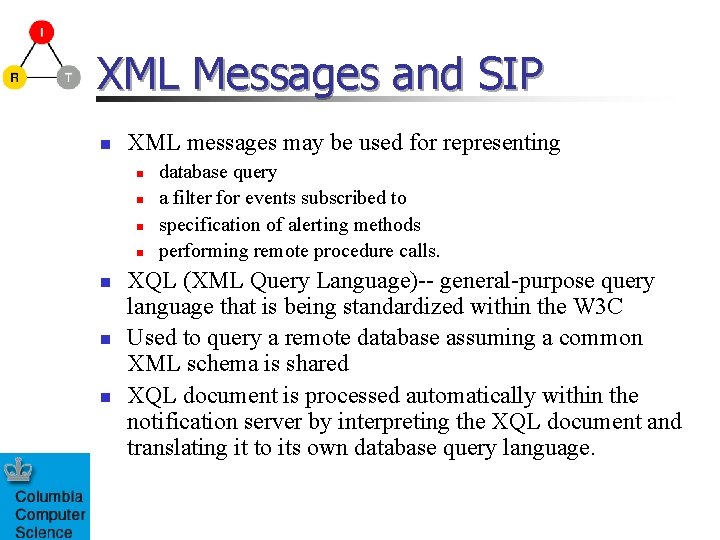 I

R

T

XML Messages and SIP

XML messages may be used for representing

database query

a filter for events subscribed to

specification of alerting methods

performing remote procedure calls.

XQL (XML Query Language)-- general-purpose query language that is being standardized within the W3C

Used to query a remote database assuming a common XML schema is shared

XQL document is processed automatically within the notification server by interpreting the XQL document and translating it to its own database query language.

Columbia Computer Science